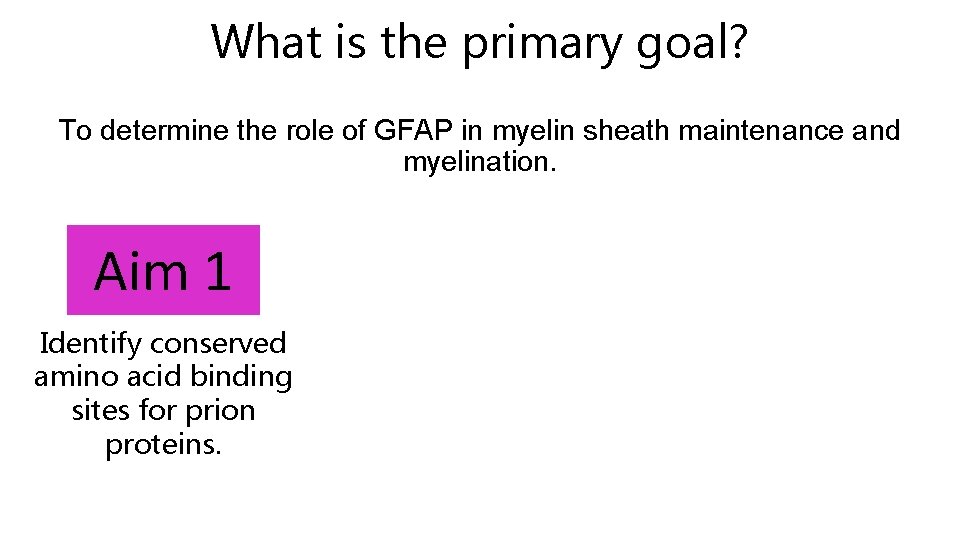 What is the primary goal?

To determine the role of GFAP in myelin sheath maintenance and myelination.

Aim 1

Identify conserved amino acid binding sites for prion proteins.